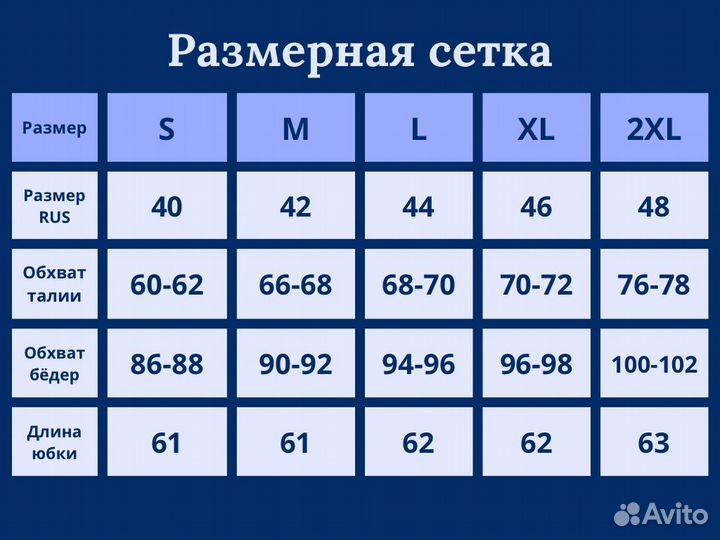 Размерная сетка

| Размер | S | M | L | XL | 2XL |
|---|---|---|---|---|---|
| Размер RUS | 40 | 42 | 44 | 46 | 48 |
| Обхват талии | 60-62 | 66-68 | 68-70 | 70-72 | 76-78 |
| Обхват бёдер | 86-88 | 90-92 | 94-96 | 96-98 | 100-102 |
| Длина юбки | 61 | 61 | 62 | 62 | 63 |

Avito